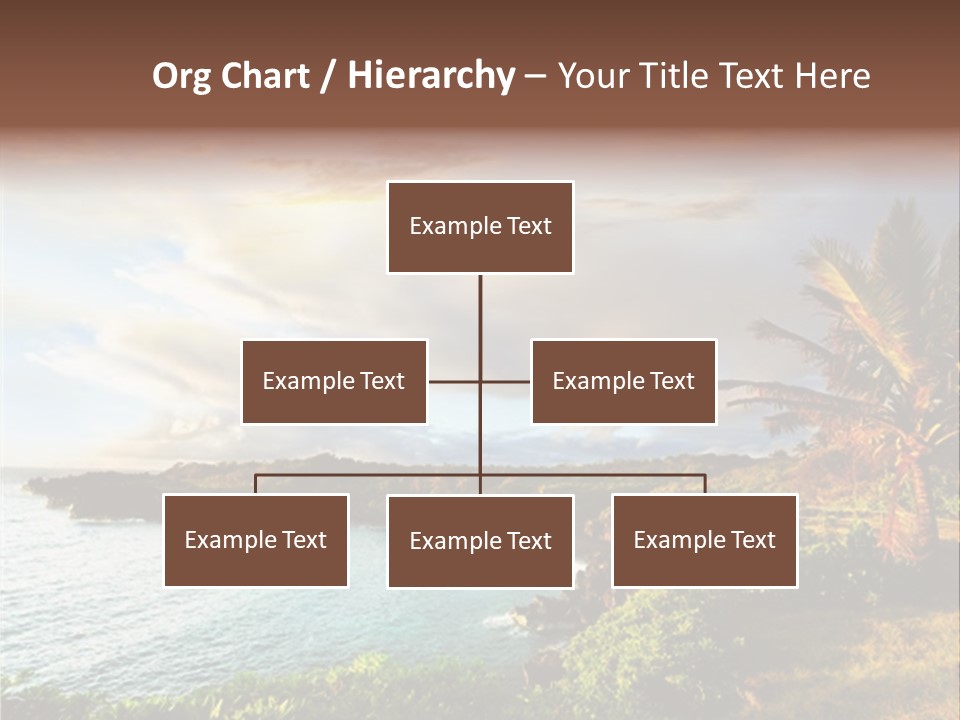 Org Chart / Hierarchy – Your Title Text Here

Example Text

Example Text

Example Text

Example Text

Example Text

Example Text